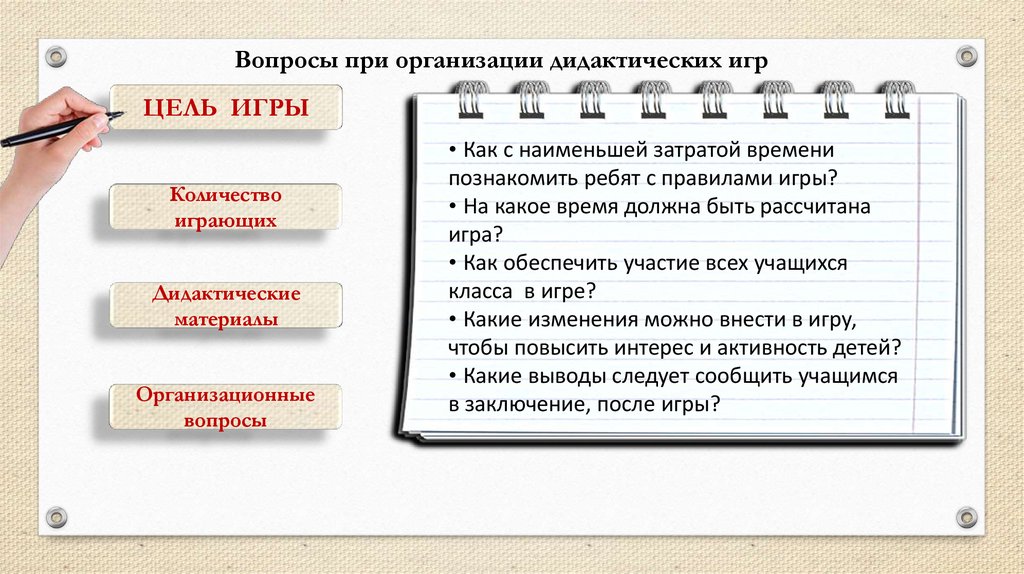 Вопросы при организации дидактических игр

ЦЕЛЬ ИГРЫ

Количество играющих

Дидактические материалы

Организационные вопросы

• Как с наименьшей затратой времени познакомить ребят с правилами игры?
• На какое время должна быть рассчитана игра?
• Как обеспечить участие всех учащихся класса в игре?
• Какие изменения можно внести в игру, чтобы повысить интерес и активность детей?
• Какие выводы следует сообщить учащимся в заключение, после игры?